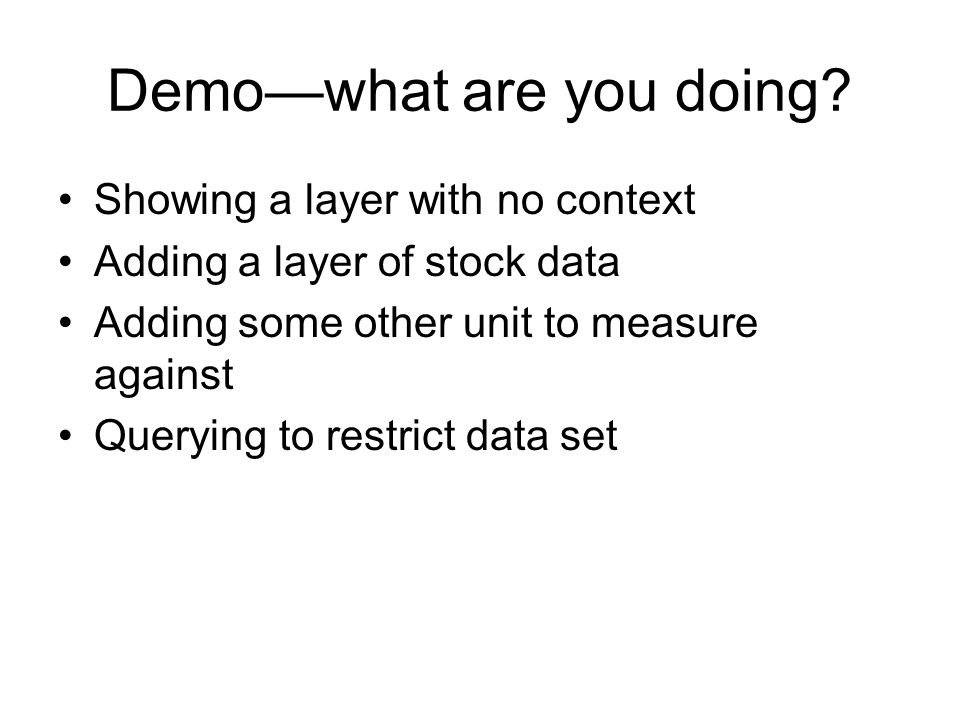 Demo—what are you doing?

• Showing a layer with no context
• Adding a layer of stock data
• Adding some other unit to measure against
• Querying to restrict data set